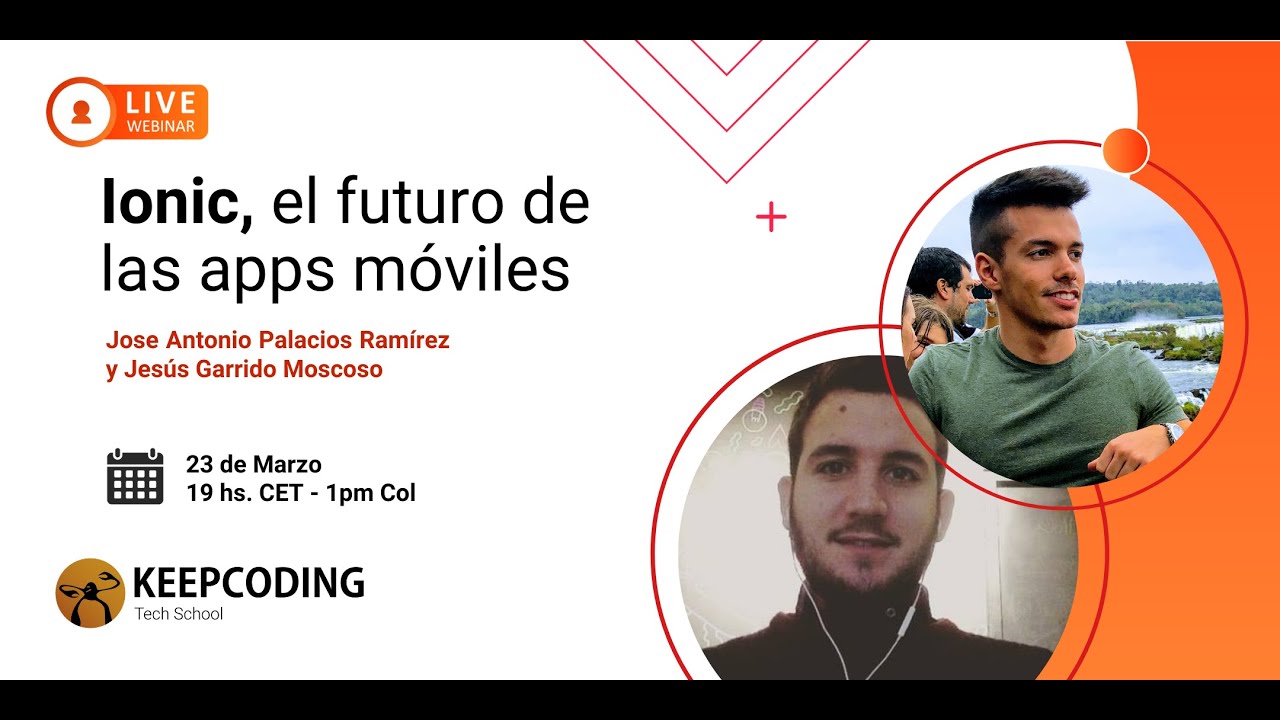 LIVE
WEBINAR

Ionic, el futuro de las apps móviles

Jose Antonio Palacios Ramírez
y Jesús Garrido Moscoso

23 de Marzo
19 hs. CET - 1pm Col

KEEPCODING
Tech School